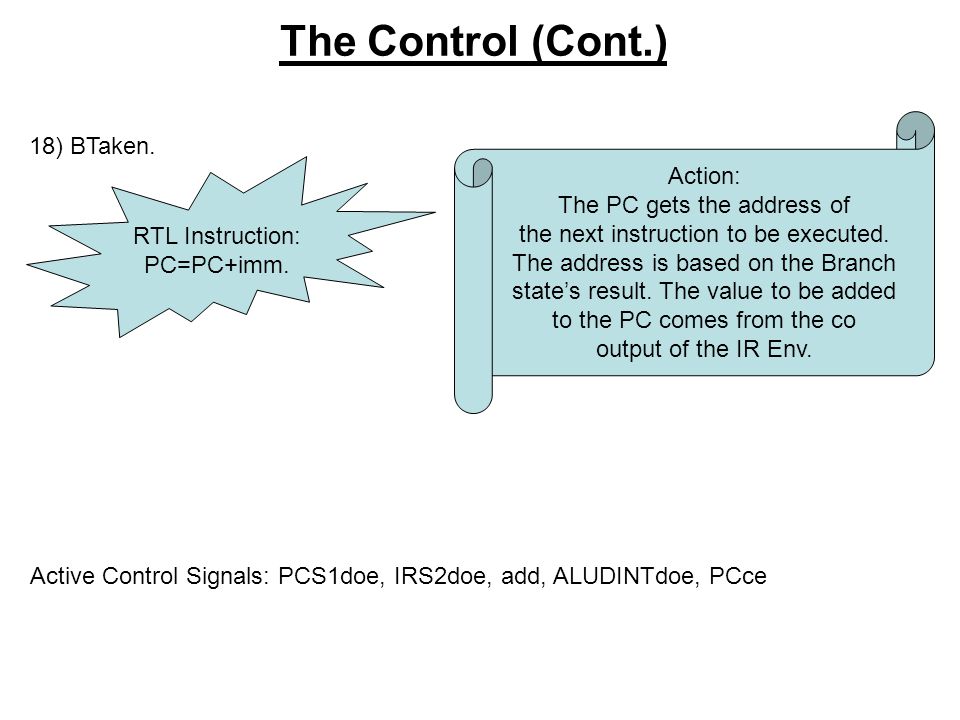 The Control (Cont.)

18) BTaken.

RTL Instruction:
PC=PC+imm.

Action:
The PC gets the address of the next instruction to be executed. The address is based on the Branch state's result. The value to be added to the PC comes from the co output of the IR Env.

Active Control Signals: PCS1doe, IRS2doe, add, ALUDINTdoe, PCce